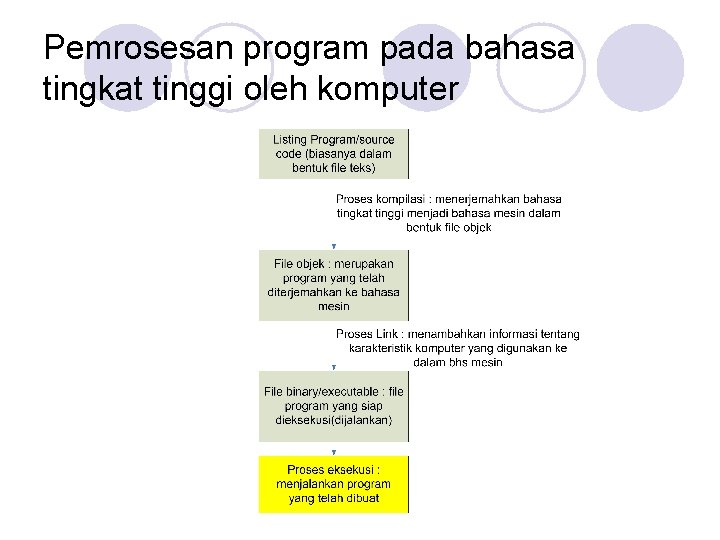 Pemrosesan program pada bahasa tingkat tinggi oleh komputer

Listing Program/source code (biasanya dalam bentuk file teks)

Proses kompilasi : menerjemahkan bahasa tingkat tinggi menjadi bahasa mesin dalam bentuk file objek

File objek : merupakan program yang telah diterjemahkan ke bahasa mesin

Proses Link : menambahkan informasi tentang karakteristik komputer yang digunakan ke dalam bhs mesin

File binary/executable : file program yang siap dieksekusi(dijalankan)

Proses eksekusi : menjalankan program yang telah dibuat